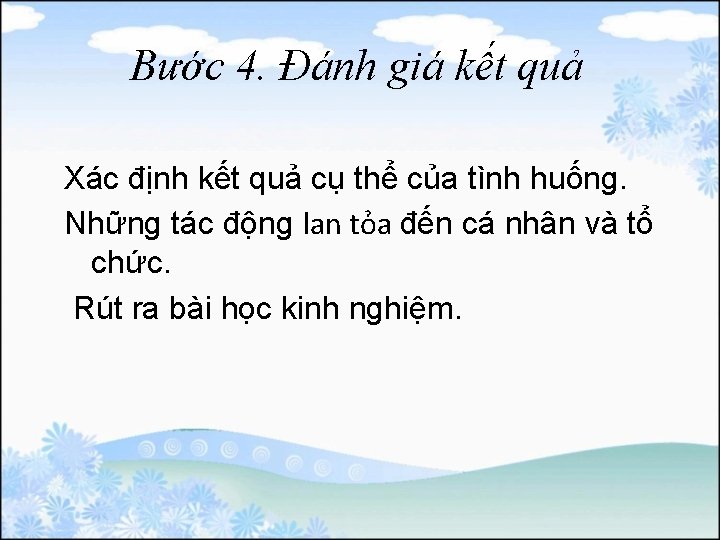 Bước 4. Đánh giá kết quả

Xác định kết quả cụ thể của tình huống.

Những tác động lan tỏa đến cá nhân và tổ chức.

Rút ra bài học kinh nghiệm.